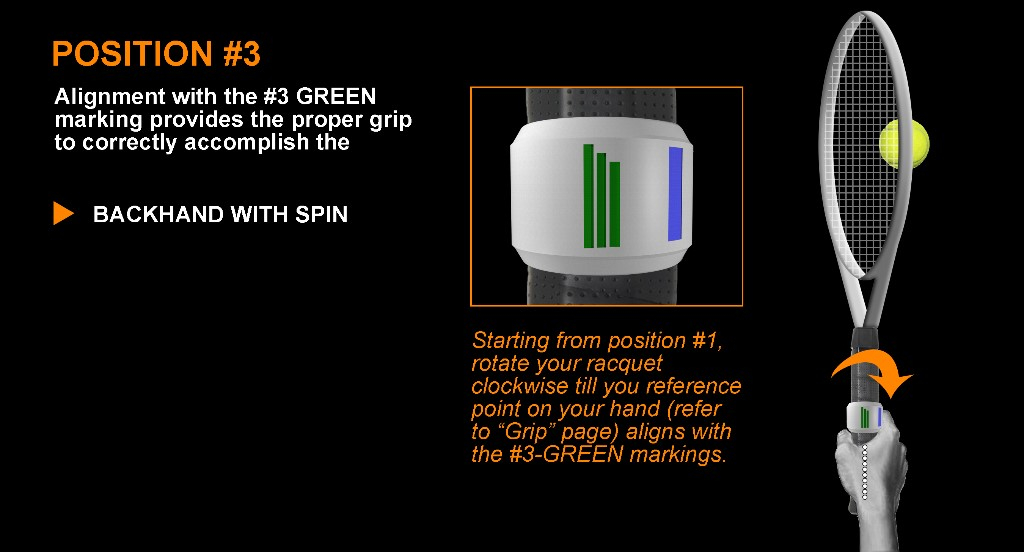 POSITION #3

Alignment with the #3 GREEN marking provides the proper grip to correctly accomplish the

BACKHAND WITH SPIN

Starting from position #1, rotate your racquet clockwise till you reference point on your hand (refer to “Grip” page) aligns with the #3-GREEN markings.